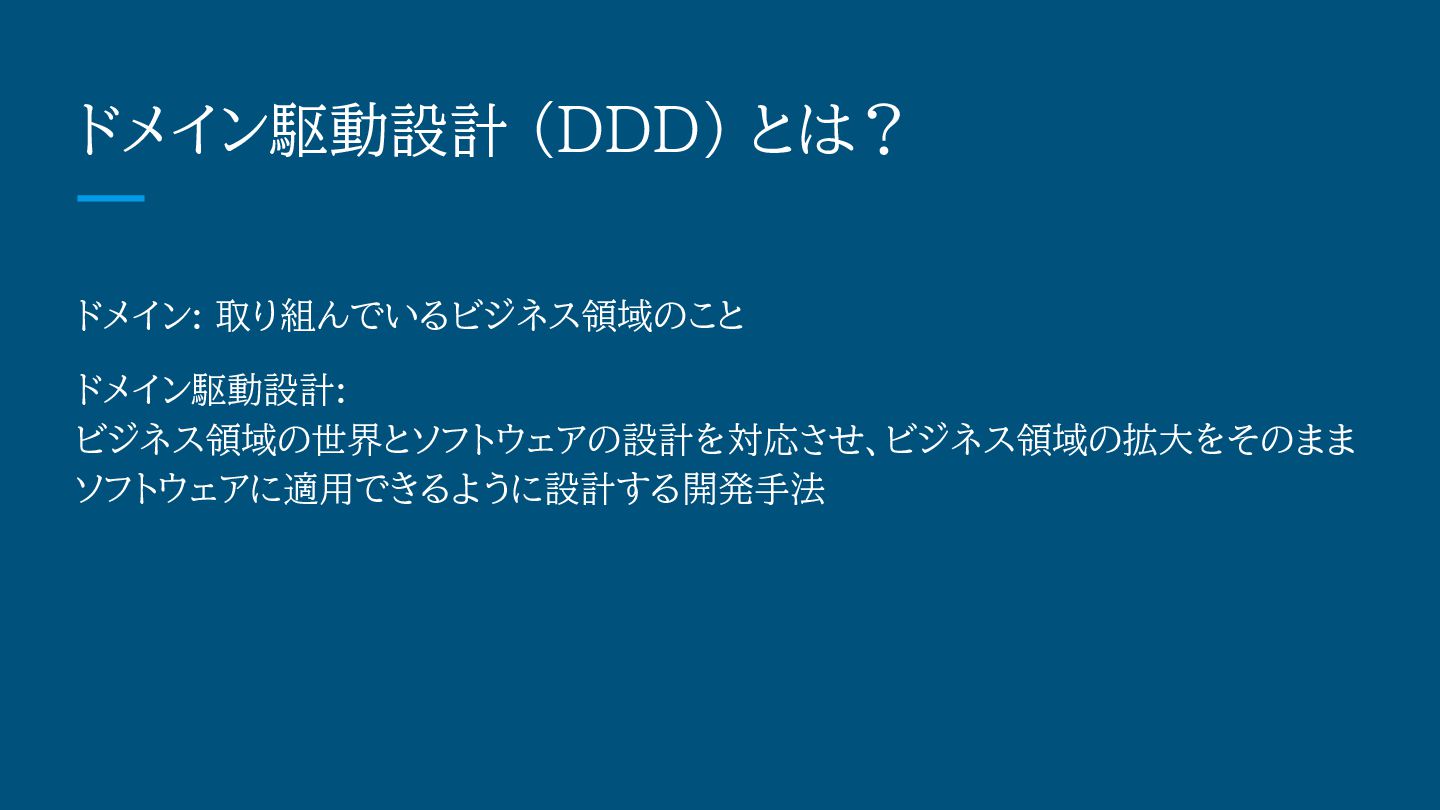 ドメイン駆動設計（DDD）とは？

ドメイン: 取り組んでいるビジネス領域のこと

ドメイン駆動設計:
ビジネス領域の世界とソフトウェアの設計を対応させ、ビジネス領域の拡大をそのままソフトウェアに適用できるように設計する開発手法